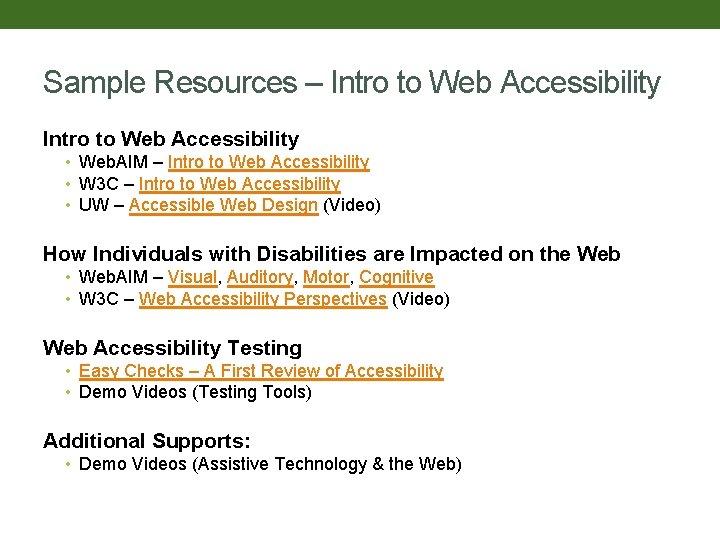 Sample Resources – Intro to Web Accessibility

Intro to Web Accessibility
• WebAIM – Intro to Web Accessibility
• W3C – Intro to Web Accessibility
• UW – Accessible Web Design (Video)

How Individuals with Disabilities are Impacted on the Web
• WebAIM – Visual, Auditory, Motor, Cognitive
• W3C – Web Accessibility Perspectives (Video)

Web Accessibility Testing
• Easy Checks – A First Review of Accessibility
• Demo Videos (Testing Tools)

Additional Supports:
• Demo Videos (Assistive Technology & the Web)